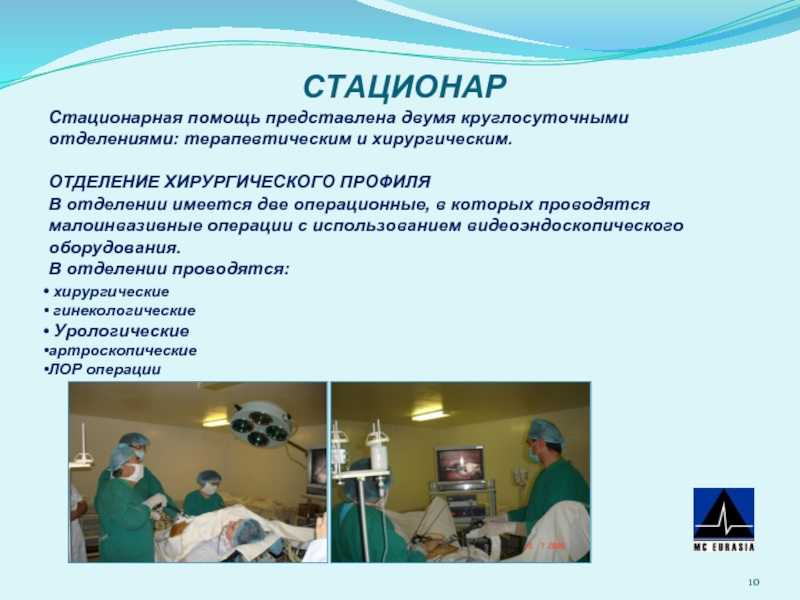 СТАЦИОНАР

Стационарная помощь представлена двумя круглосуточными отделениями: терапевтическим и хирургическим.

ОТДЕЛЕНИЕ ХИРУРГИЧЕСКОГО ПРОФИЛЯ
В отделении имеется две операционные, в которых проводятся малоинвазивные операции с использованием видеоэндоскопического оборудования.
В отделении проводятся:
• хирургические
• гинекологические
• Урологические
•артроскопические
•ЛОР операции

MC EURASIA

10